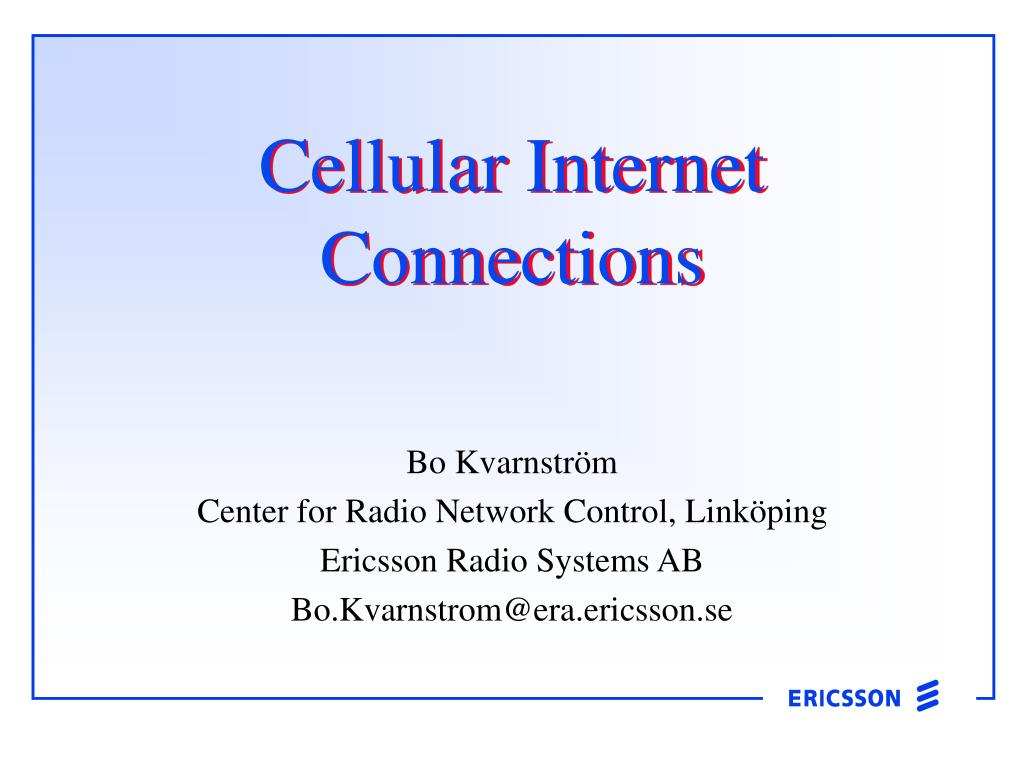 Cellular Internet Connections

Bo Kvarnström
Center for Radio Network Control, Linköping
Ericsson Radio Systems AB
Bo.Kvarnstrom@era.ericsson.se

ERICSSON